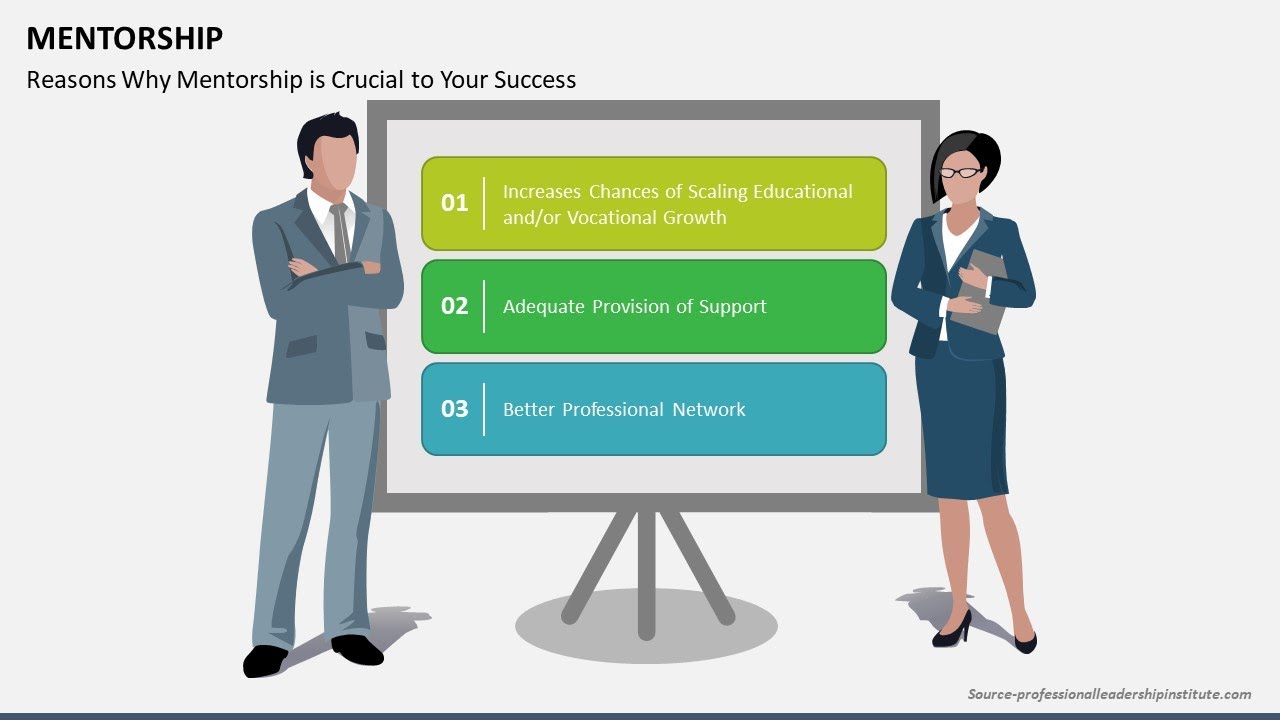 MENTORSHIP

Reasons Why Mentorship is Crucial to Your Success

01 Increases Chances of Scaling Educational and/or Vocational Growth

02 Adequate Provision of Support

03 Better Professional Network

Source-professionalleadershipinstitute.com